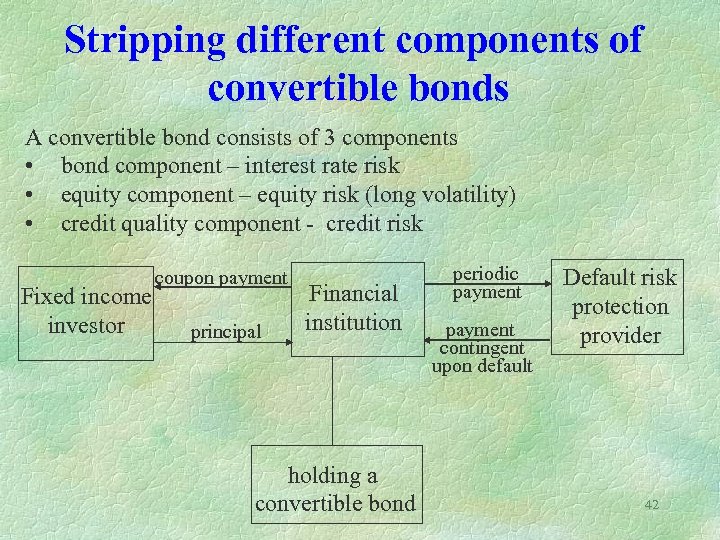 Stripping different components of convertible bonds

A convertible bond consists of 3 components
• bond component – interest rate risk
• equity component – equity risk (long volatility)
• credit quality component - credit risk

Fixed income investor

coupon payment

principal

Financial institution

periodic payment

payment contingent upon default

Default risk protection provider

holding a convertible bond

42